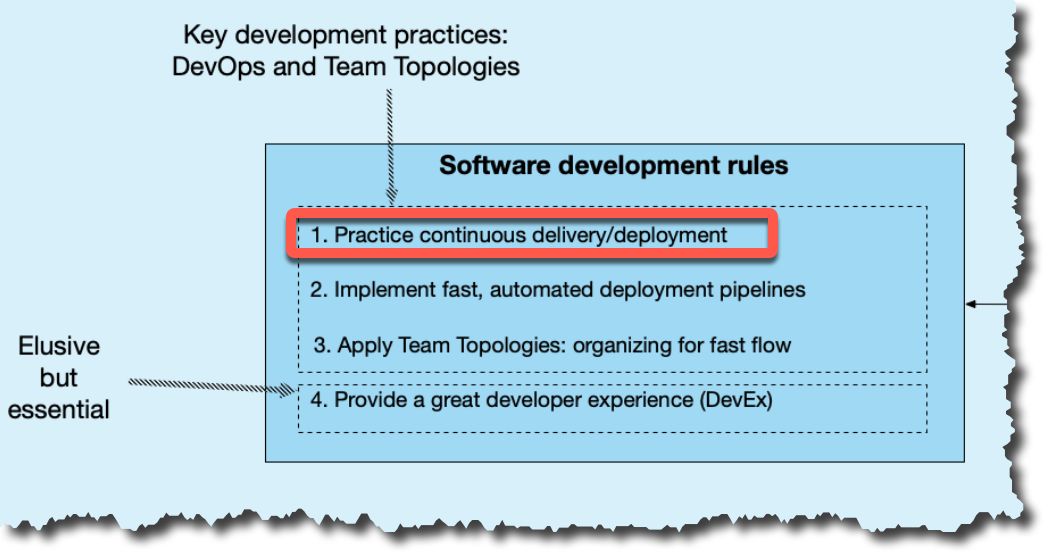 Key development practices:
DevOps and Team Topologies

Software development rules

1. Practice continuous delivery/deployment

2. Implement fast, automated deployment pipelines

3. Apply Team Topologies: organizing for fast flow

Elusive but essential

4. Provide a great developer experience (DevEx)